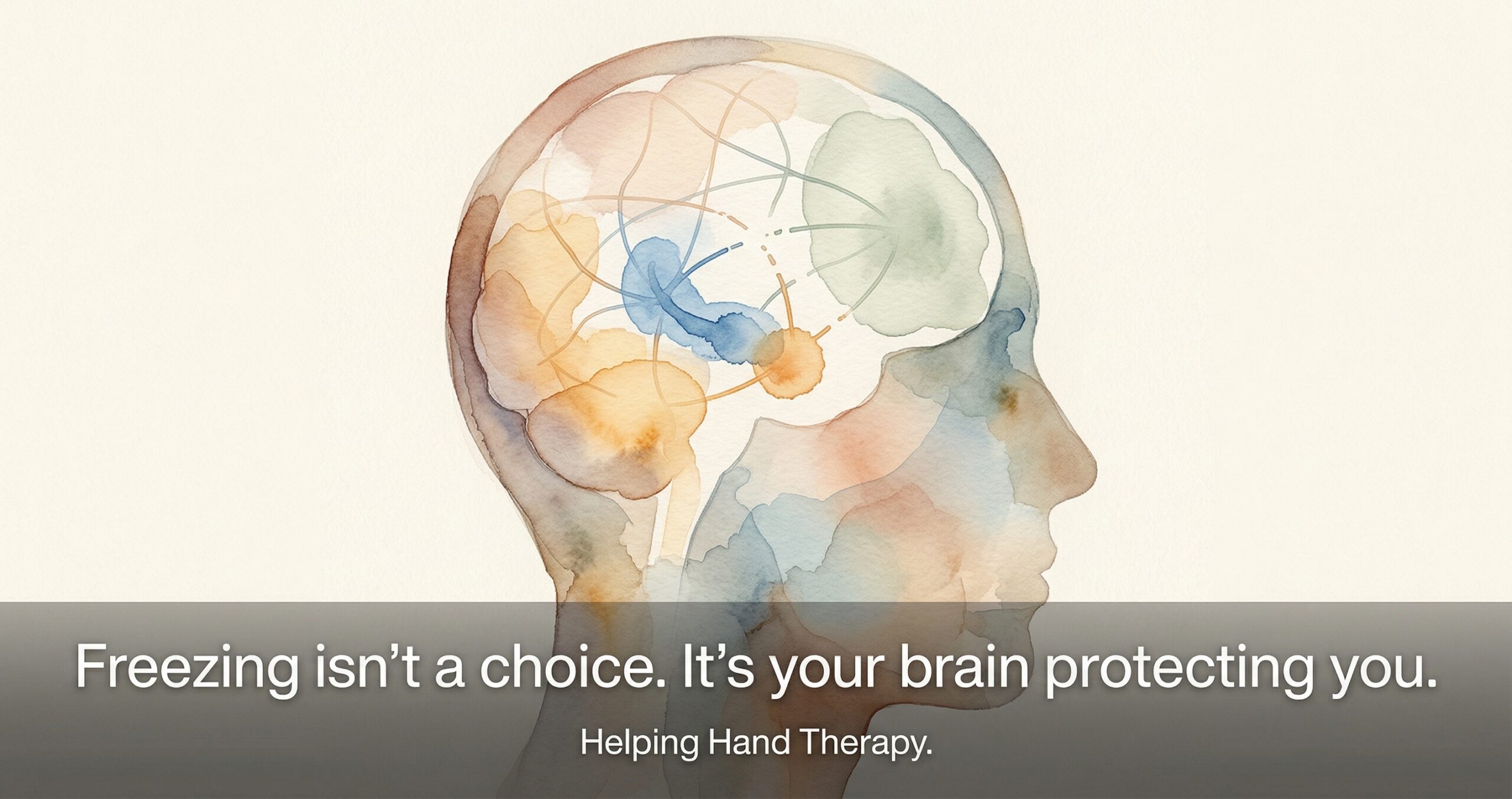 Freezing isn’t a choice. It’s your brain protecting you.

Helping Hand Therapy.